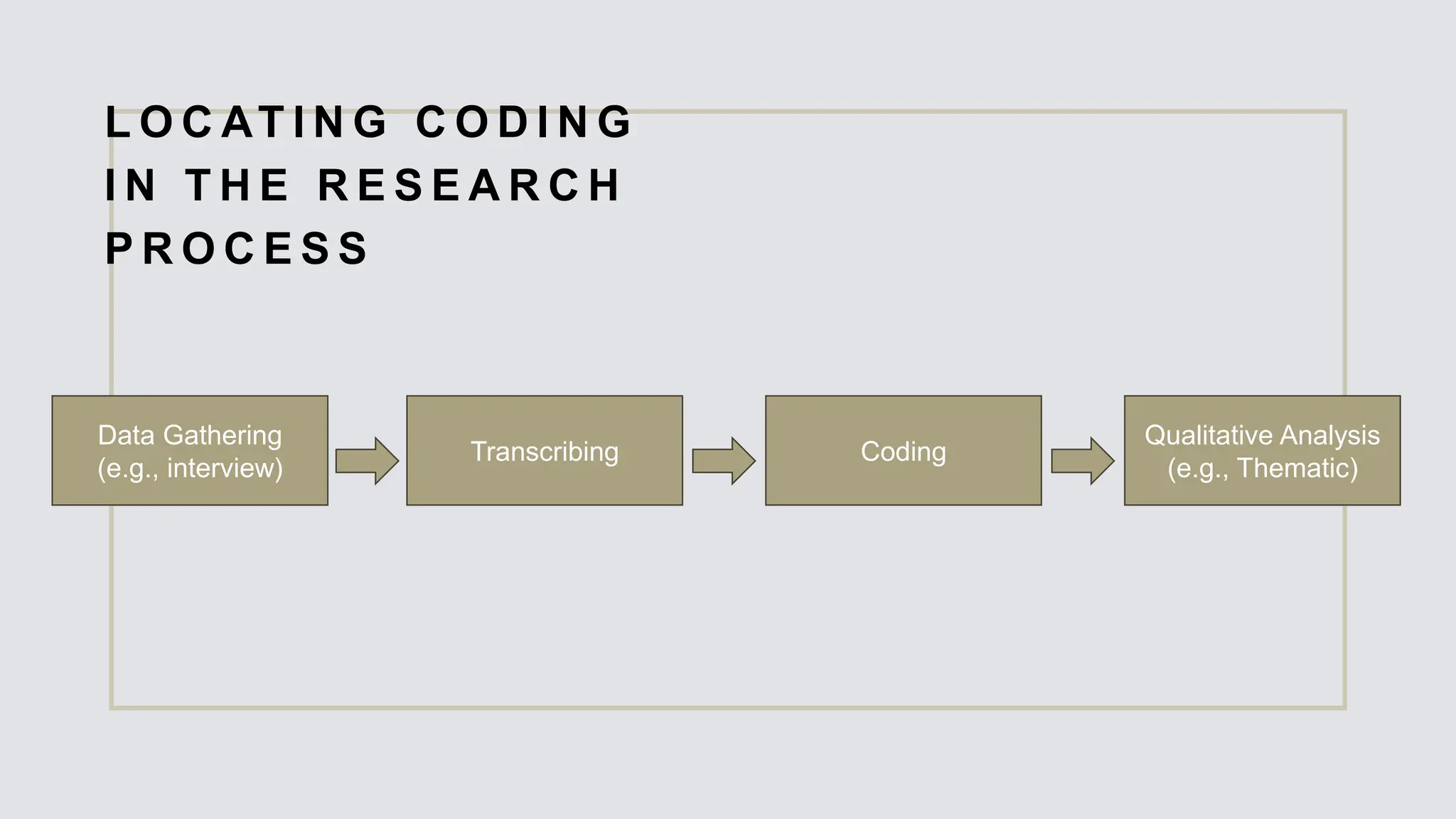 LOCATING CODING IN THE RESEARCH PROCESS

Data Gathering (e.g., interview)

Transcribing

Coding

Qualitative Analysis (e.g., Thematic)